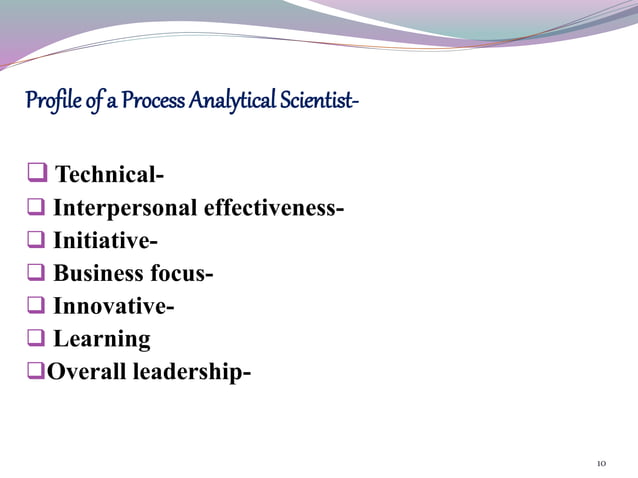 Profile of a Process Analytical Scientist-

❑ Technical-
❑ Interpersonal effectiveness-
❑ Initiative-
❑ Business focus-
❑ Innovative-
❑ Learning
❑Overall leadership-

10